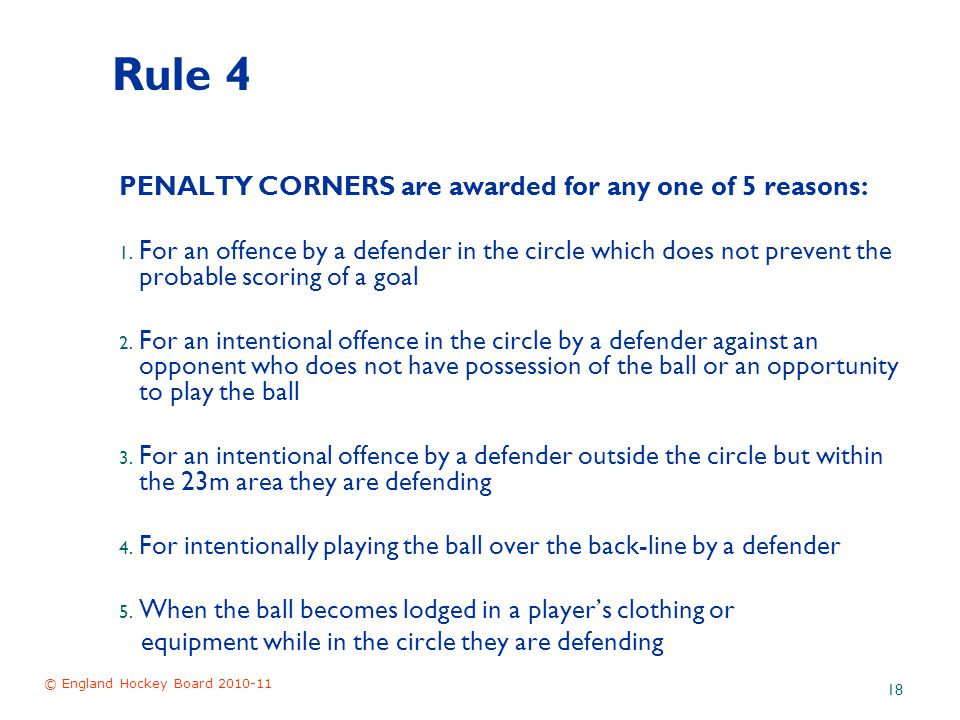 Rule 4

PENALTY CORNERS are awarded for any one of 5 reasons:

1. For an offence by a defender in the circle which does not prevent the probable scoring of a goal

2. For an intentional offence in the circle by a defender against an opponent who does not have possession of the ball or an opportunity to play the ball

3. For an intentional offence by a defender outside the circle but within the 23m area they are defending

4. For intentionally playing the ball over the back-line by a defender

5. When the ball becomes lodged in a player's clothing or equipment while in the circle they are defending

© England Hockey Board 2010-11

18